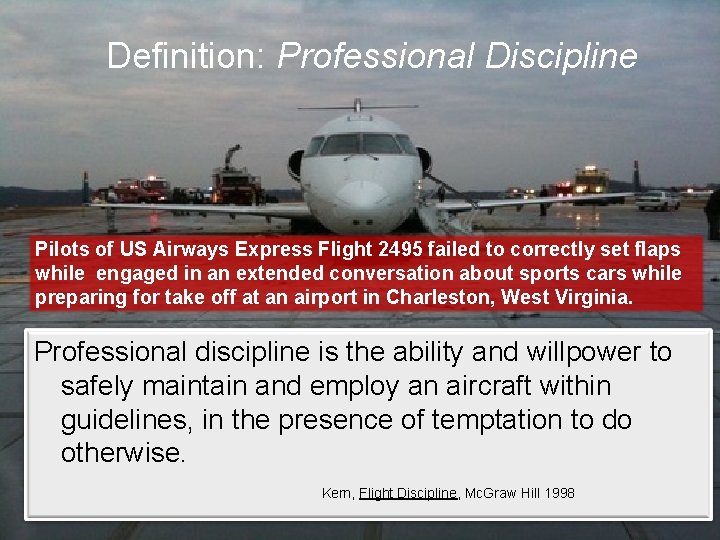 Definition: Professional Discipline

Pilots of US Airways Express Flight 2495 failed to correctly set flaps while engaged in an extended conversation about sports cars while preparing for take off at an airport in Charleston, West Virginia.

Professional discipline is the ability and willpower to safely maintain and employ an aircraft within guidelines, in the presence of temptation to do otherwise.

Kern, Flight Discipline, McGraw Hill 1998